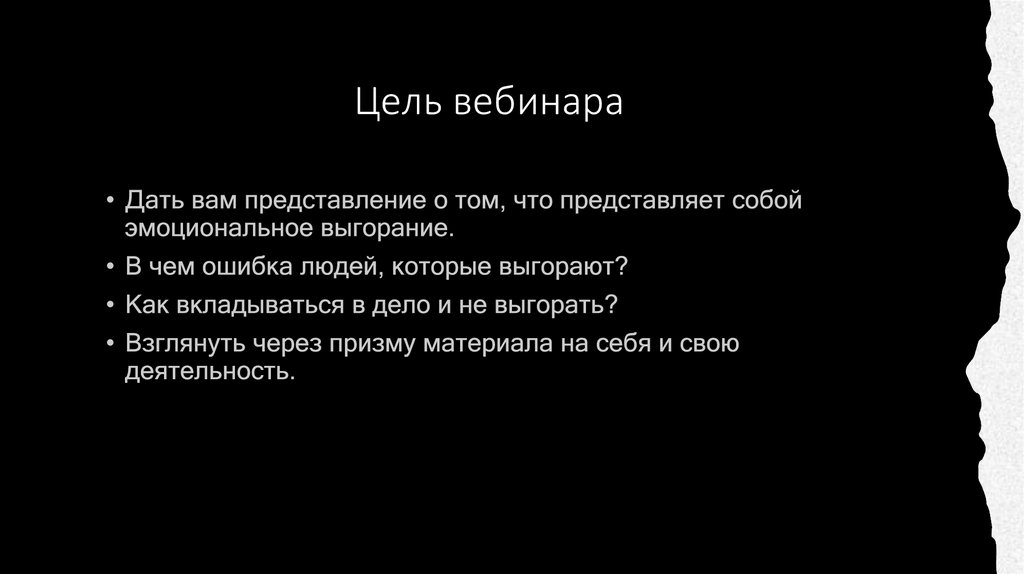 Цель вебинара

• Дать вам представление о том, что представляет собой эмоциональное выгорание.
• В чем ошибка людей, которые выгорают?
• Как вкладываться в дело и не выгорать?
• Взглянуть через призму материала на себя и свою деятельность.